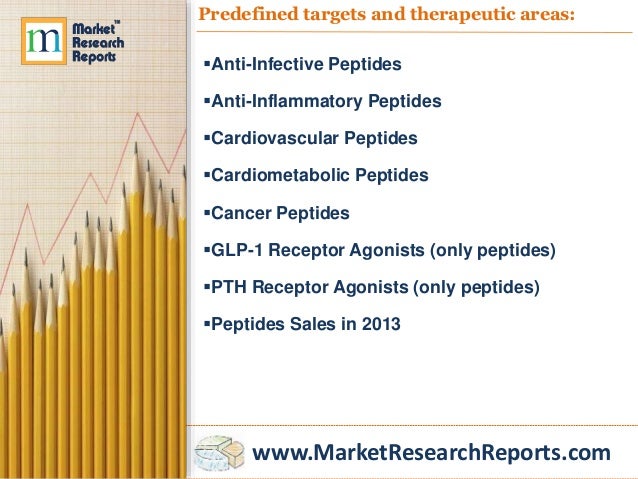 m Market™ Research Reports

Predefined targets and therapeutic areas:

▪Anti-Infective Peptides

▪Anti-Inflammatory Peptides

▪Cardiovascular Peptides

▪Cardiometabolic Peptides

▪Cancer Peptides

▪GLP-1 Receptor Agonists (only peptides)

▪PTH Receptor Agonists (only peptides)

▪Peptides Sales in 2013

www.MarketResearchReports.com